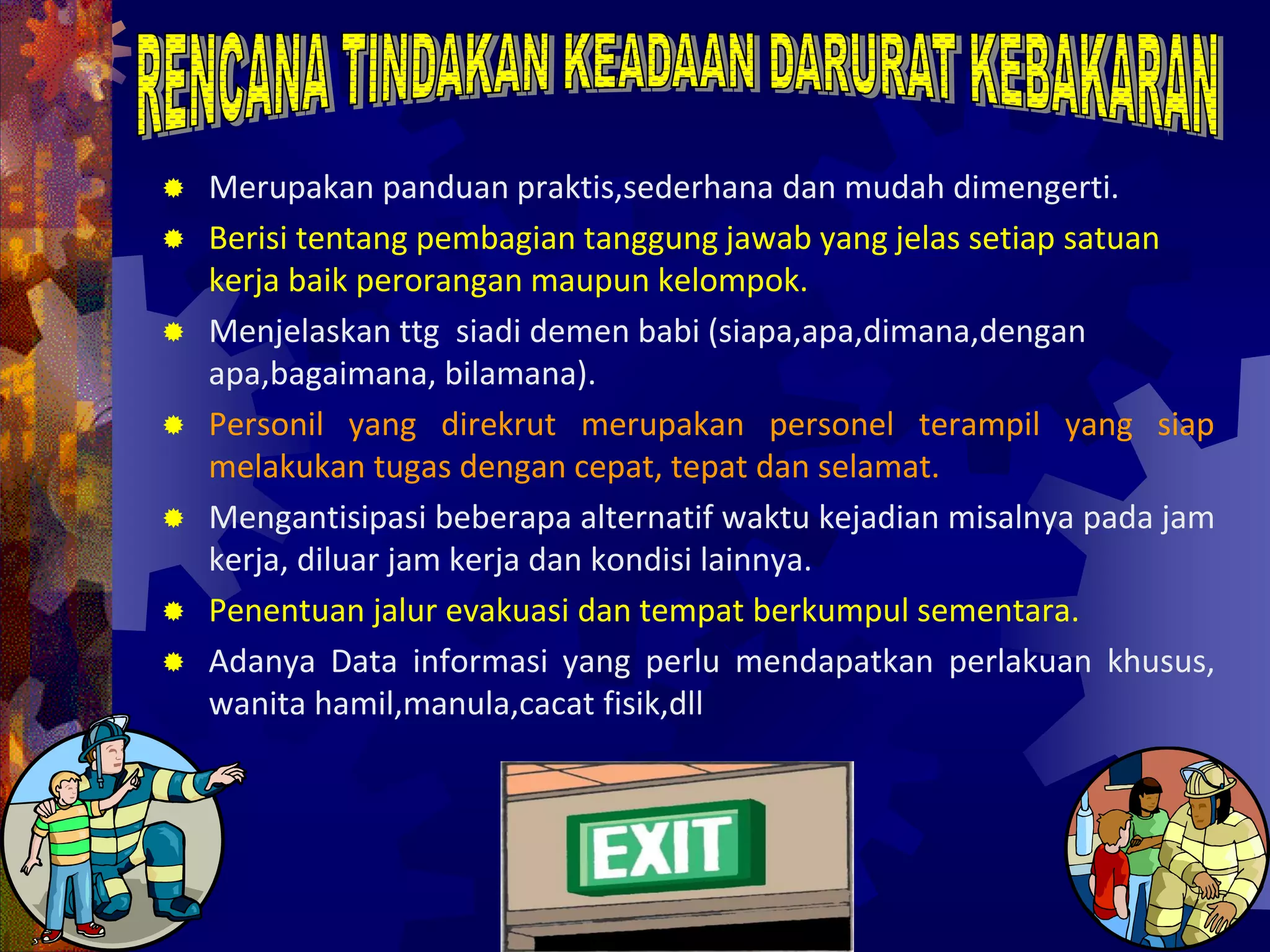 RENCANA TINDAKAN KEADAAN DARURAT KEBAKARAN

Merupakan panduan praktis,sederhana dan mudah dimengerti.

Berisi tentang pembagian tanggung jawab yang jelas setiap satuan kerja baik perorangan maupun kelompok.

Menjelaskan ttg siadi demen babi (siapa,apa,dimana,dengan apa,bagaimana, bilamana).

Personil yang direkrut merupakan personel terampil yang siap melakukan tugas dengan cepat, tepat dan selamat.

Mengantisipasi beberapa alternatif waktu kejadian misalnya pada jam kerja, diluar jam kerja dan kondisi lainnya.

Penentuan jalur evakuasi dan tempat berkumpul sementara.

Adanya Data informasi yang perlu mendapatkan perlakuan khusus, wanita hamil,manula,cacat fisik,dll

EXIT